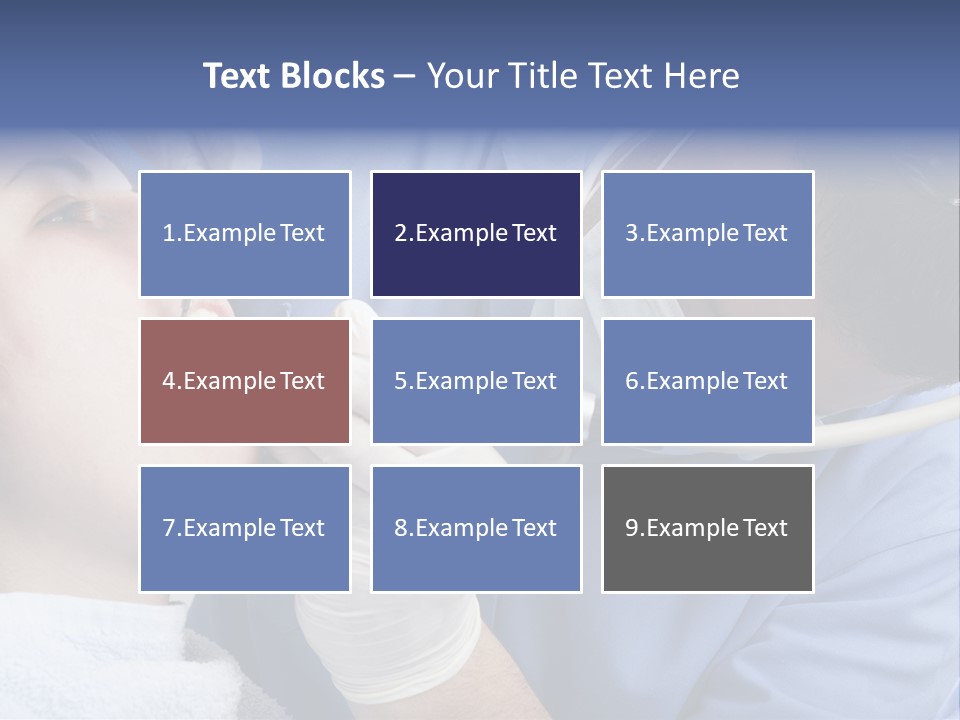 Text Blocks – Your Title Text Here

1.Example Text

2.Example Text

3.Example Text

4.Example Text

5.Example Text

6.Example Text

7.Example Text

8.Example Text

9.Example Text